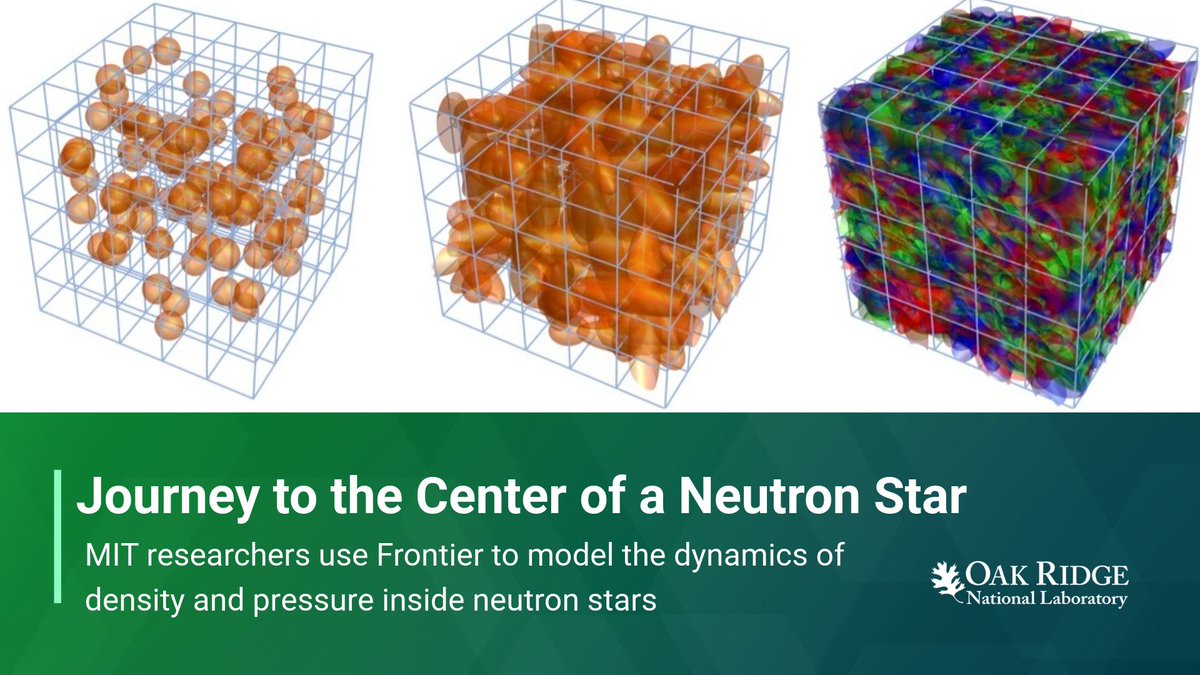 Journey to the Center of a Neutron Star

MIT researchers use Frontier to model the dynamics of density and pressure inside neutron stars

OAK RIDGE
National Laboratory